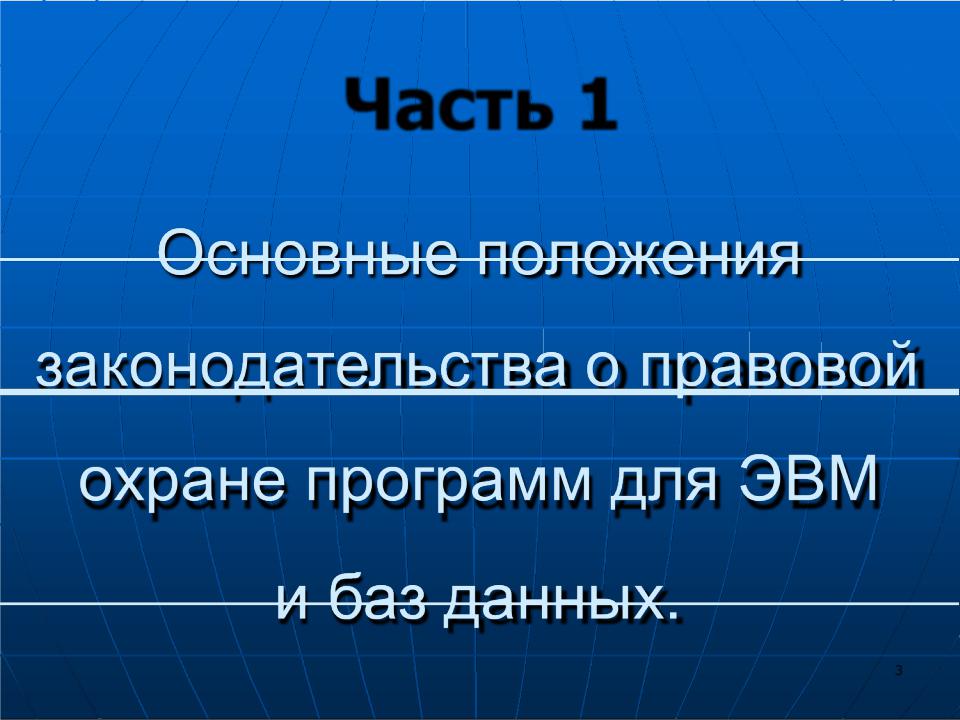 Часть 1

Основные положения законодательства о правовой охране программ для ЭВМ и баз данных.

3